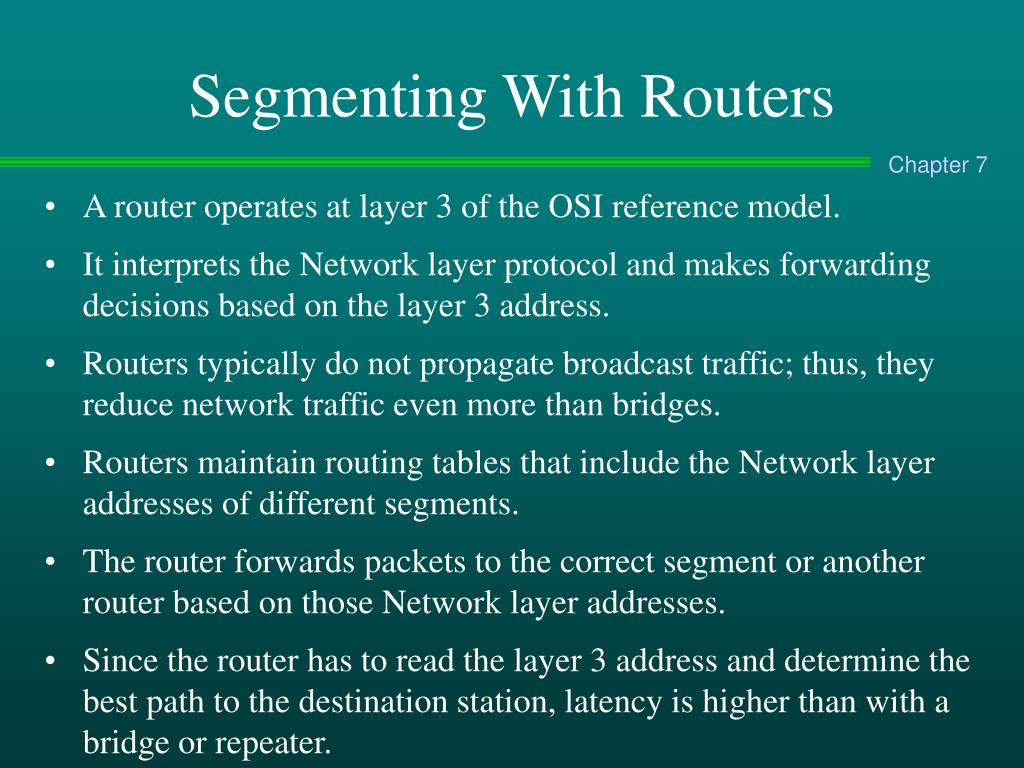 Segmenting With Routers

Chapter 7

• A router operates at layer 3 of the OSI reference model.
• It interprets the Network layer protocol and makes forwarding decisions based on the layer 3 address.
• Routers typically do not propagate broadcast traffic; thus, they reduce network traffic even more than bridges.
• Routers maintain routing tables that include the Network layer addresses of different segments.
• The router forwards packets to the correct segment or another router based on those Network layer addresses.
• Since the router has to read the layer 3 address and determine the best path to the destination station, latency is higher than with a bridge or repeater.